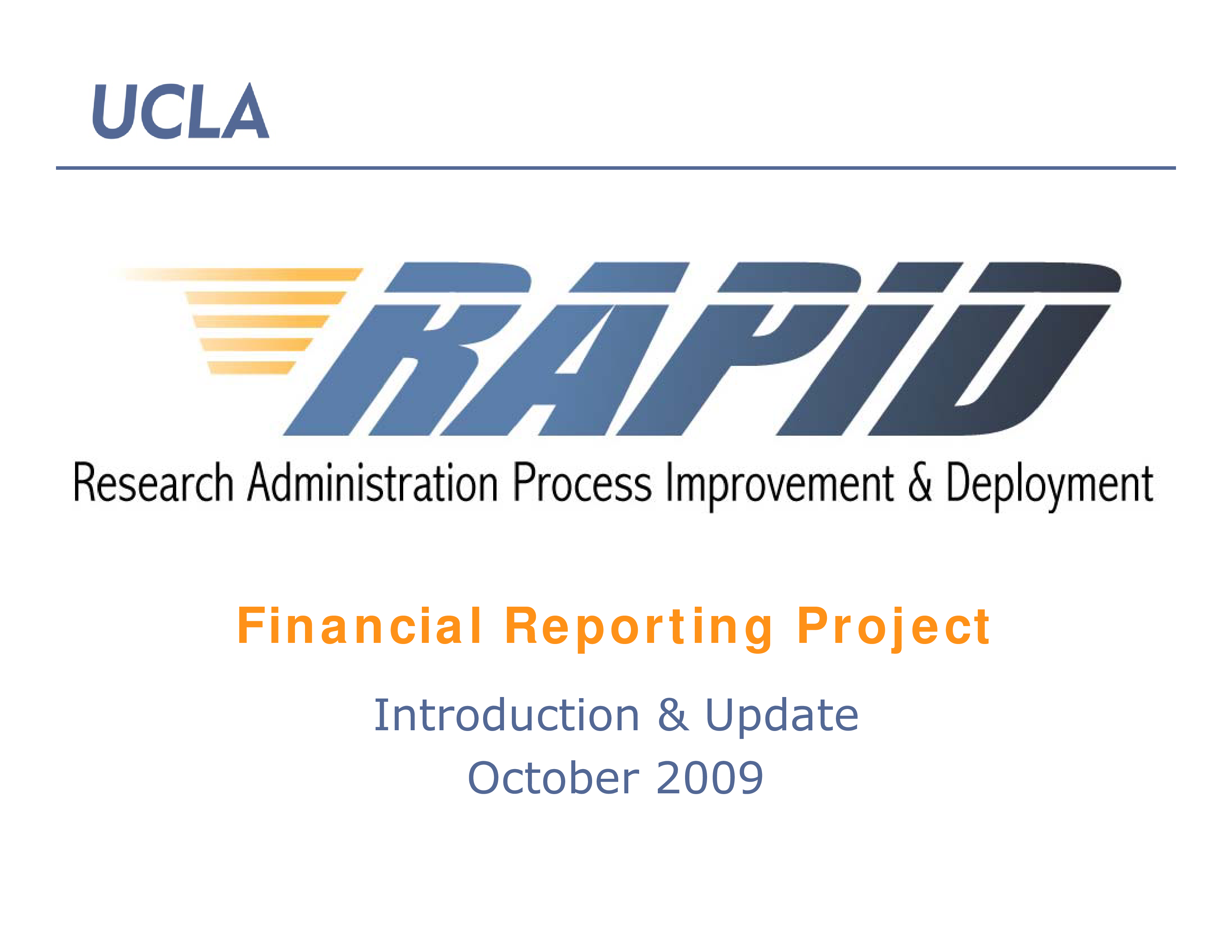 UCLA

RAPID

Research Administration Process Improvement & Deployment

Financial Reporting Project

Introduction & Update
October 2009